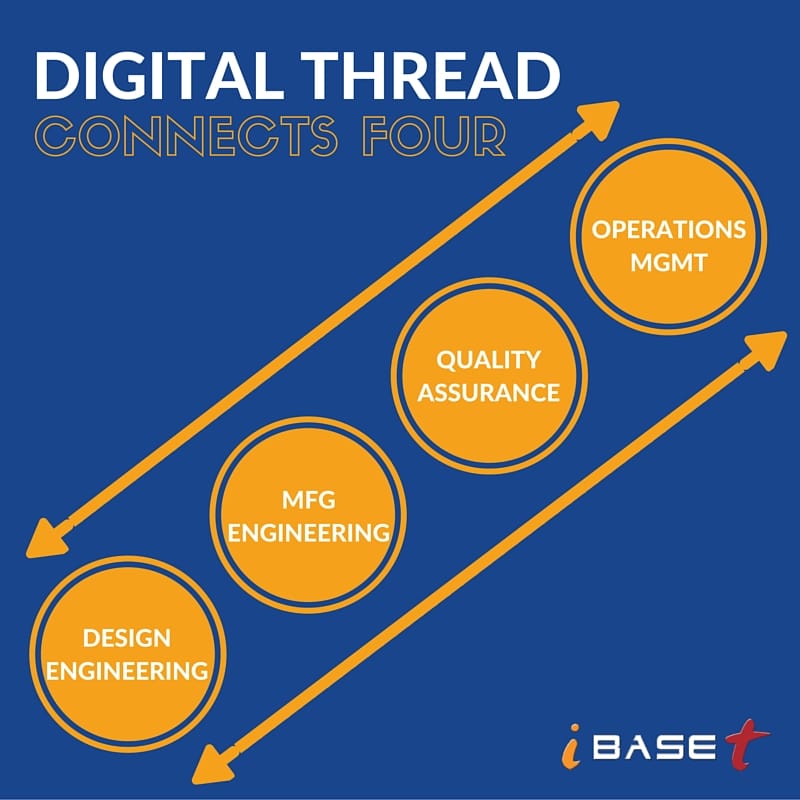 DIGITAL THREAD
CONNECTS FOUR

OPERATIONS MGMT

QUALITY ASSURANCE

MFG ENGINEERING

DESIGN ENGINEERING

iBASEt